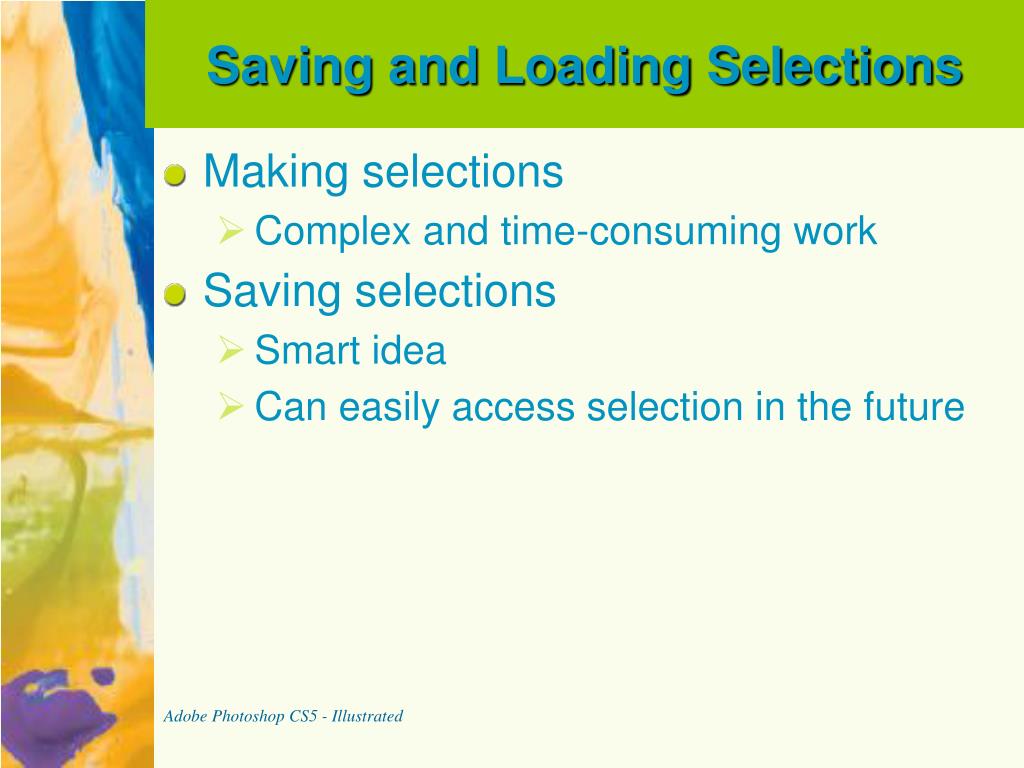 Saving and Loading Selections

Making selections
Complex and time-consuming work
Saving selections
Smart idea
Can easily access selection in the future

Adobe Photoshop CS5 - Illustrated